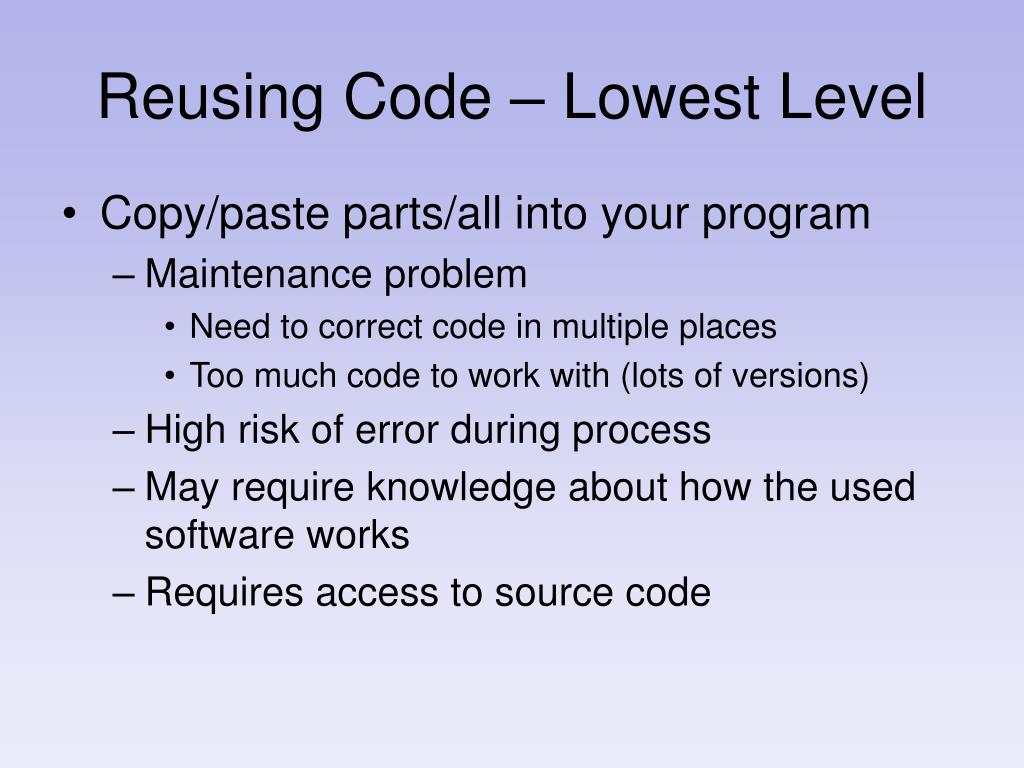 Reusing Code – Lowest Level

• Copy/paste parts/all into your program
– Maintenance problem
• Need to correct code in multiple places
• Too much code to work with (lots of versions)
– High risk of error during process
– May require knowledge about how the used software works
– Requires access to source code